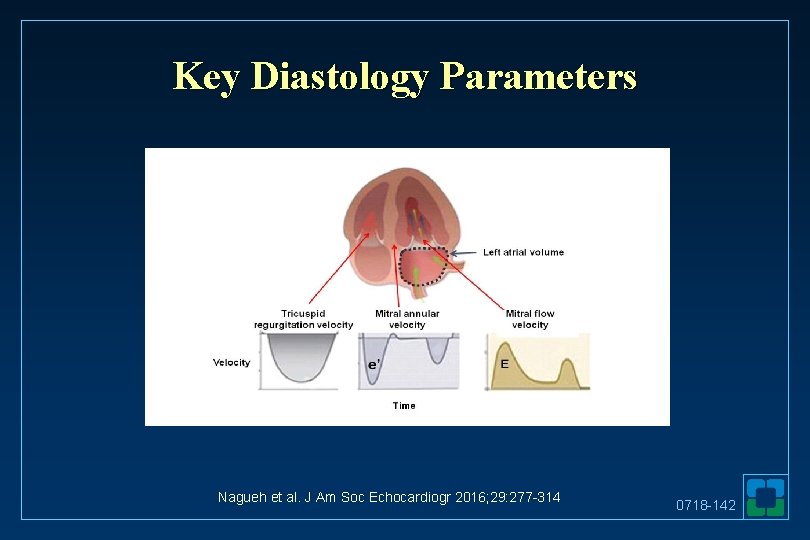 Key Diastology Parameters

Left atrial volume

Tricuspid regurgitation velocity

Mitral annular velocity

Mitral flow velocity

Velocity

e'

E

Time

Nagueh et al. J Am Soc Echocardiogr 2016;29:277-314

0718-142